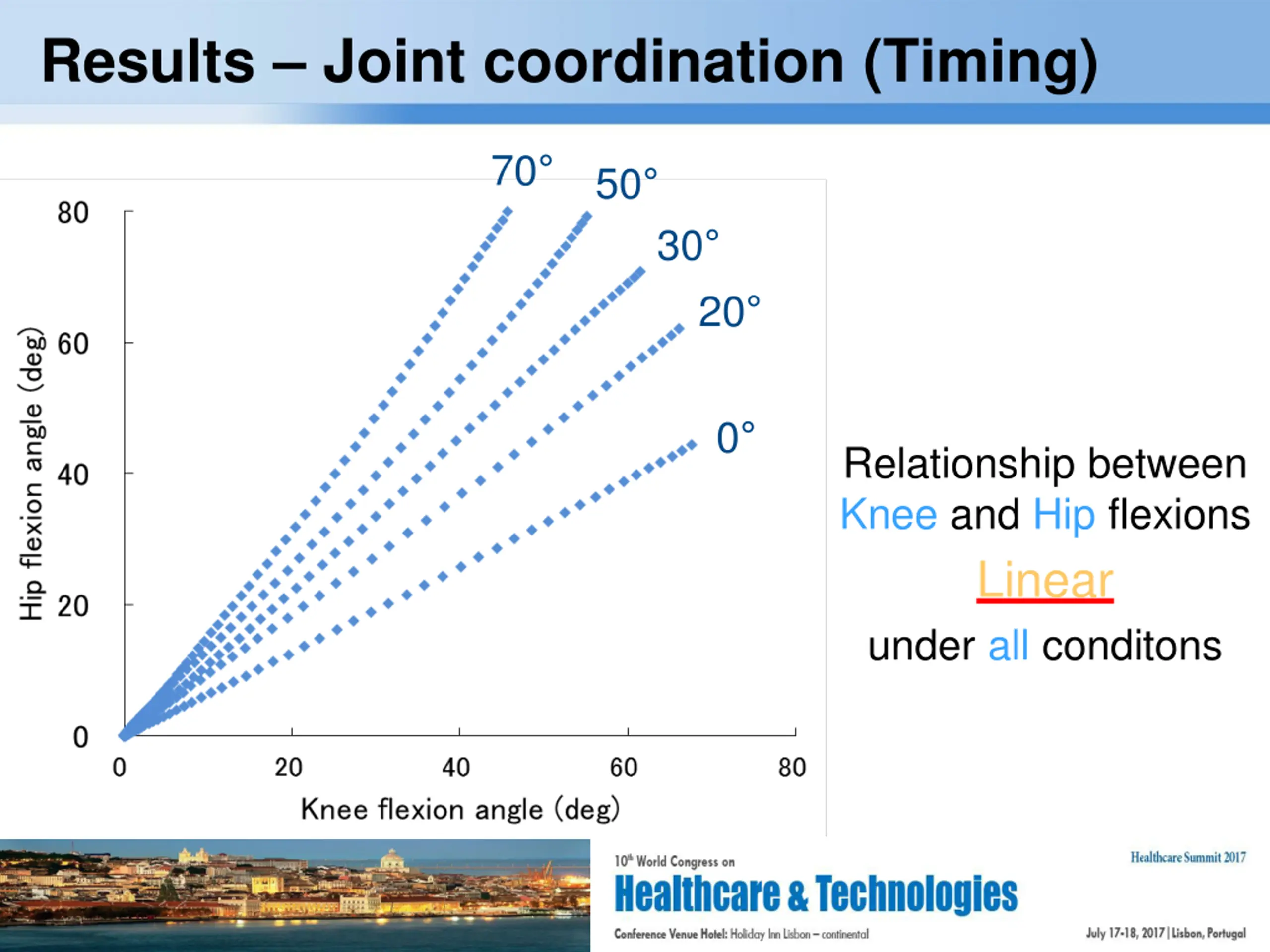 Results – Joint coordination (Timing)

70°
50°
30°
20°
0°

80
60
40
20
0

Hip flexion angle (deg)

0
20
40
60
80

Knee flexion angle (deg)

Relationship between Knee and Hip flexions

Linear

under all conditons

10th World Congress on
Healthcare & Technologies
Conference Venue Hotel: Holiday Inn Lisbon – continental

Healthcare Summit 2017

July 17-18, 2017 | Lisbon, Portugal